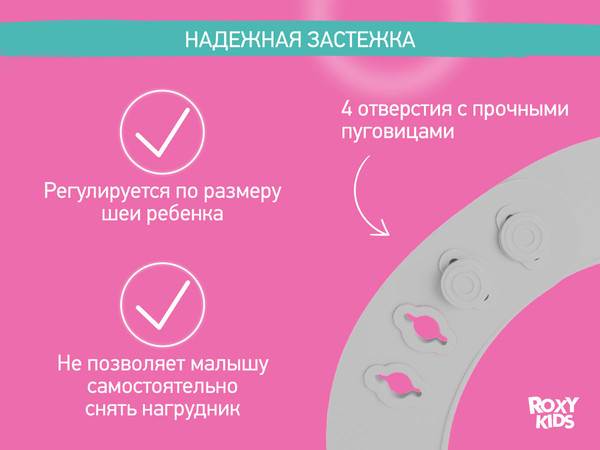 НАДЕЖНАЯ ЗАСТЕЖКА

Регулируется по размеру шеи ребенка

Не позволяет малышу самостоятельно снять нагрудник

4 отверстия с прочными пуговицами

ROXY KIDS